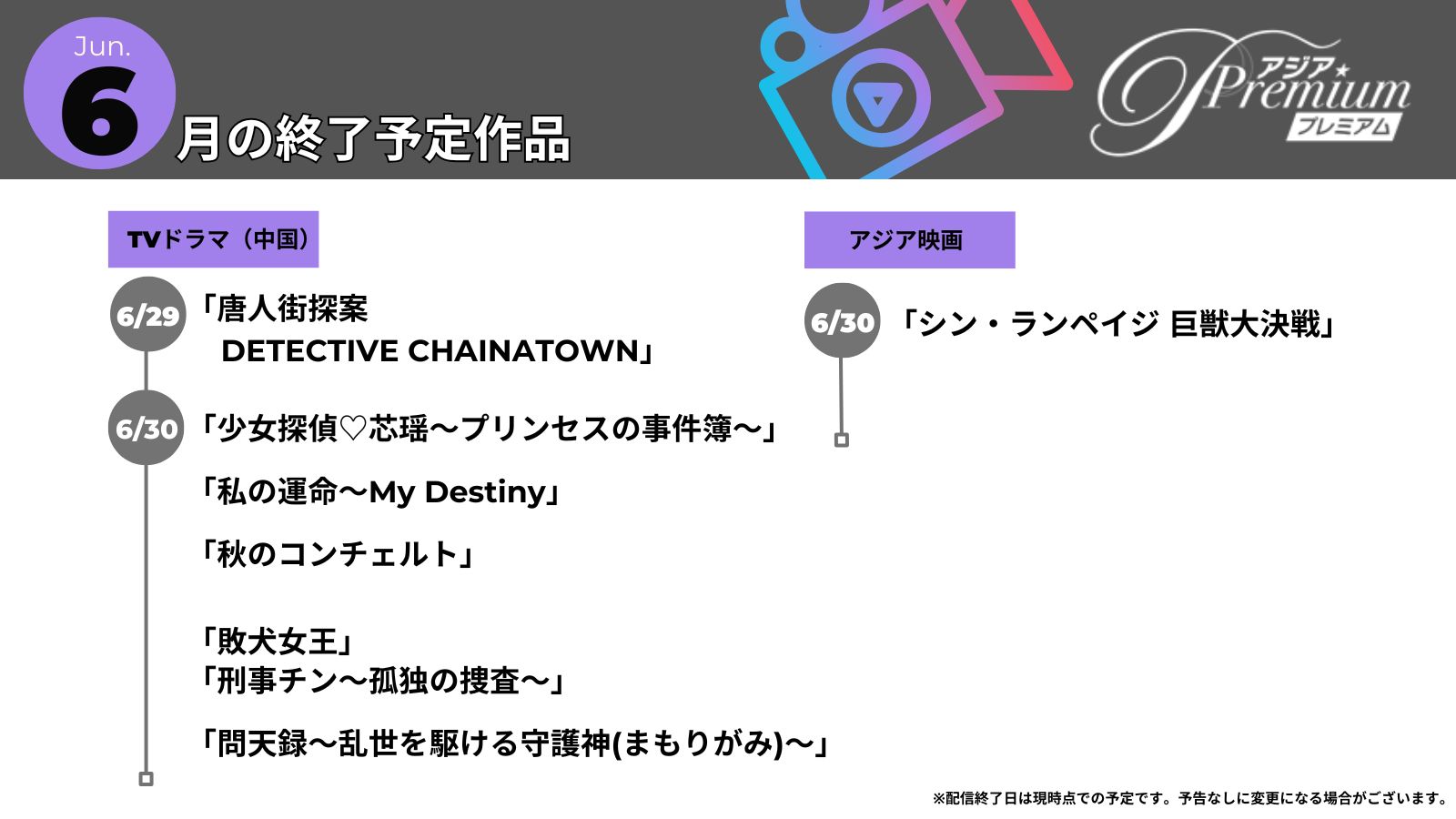 Jun.
6
月の終了予定作品

アジア★Premium
プレミアム

TVドラマ（中国）

6/29
「唐人街探案
DETECTIVE CHAINATOWN」

6/30
「少女探偵♡芯瑶～プリンセスの事件簿～」

「私の運命～My Destiny」

「秋のコンチェルト」

「敗犬女王」
「刑事チン～孤独の捜査～」

「問天録～乱世を駆ける守護神(まもりがみ)～」

アジア映画

6/30
「シン・ランペイジ 巨獣大決戦」

※配信終了日は現時点での予定です。予告なしに変更になる場合がございます。